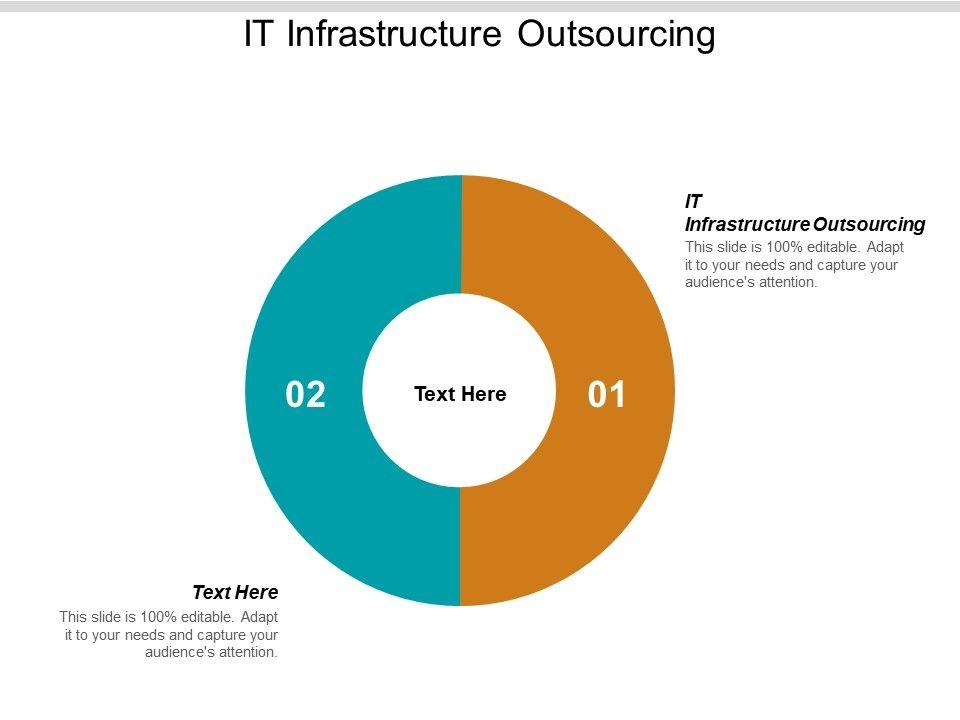 IT Infrastructure Outsourcing

IT Infrastructure Outsourcing
This slide is 100% editable. Adapt it to your needs and capture your audience's attention.

02

Text Here

01

Text Here
This slide is 100% editable. Adapt it to your needs and capture your audience's attention.